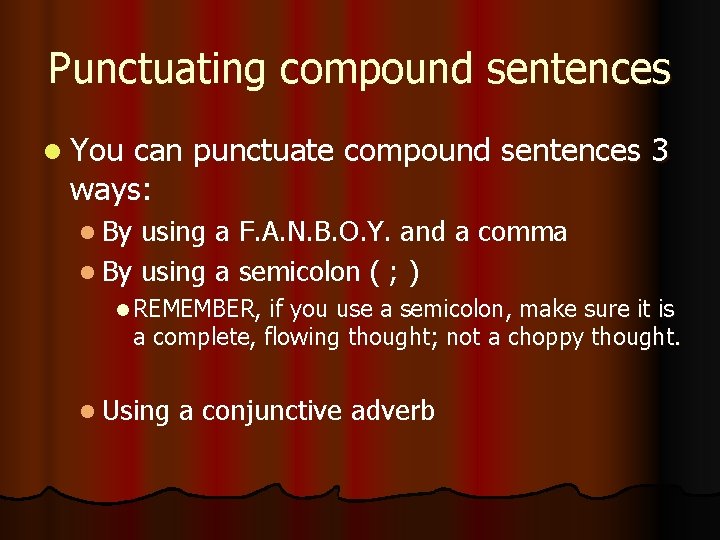 Punctuating compound sentences

- You can punctuate compound sentences 3 ways:
  - By using a F.A.N.B.O.Y. and a comma
  - By using a semicolon ( ; )
    - REMEMBER, if you use a semicolon, make sure it is a complete, flowing thought; not a choppy thought.
  - Using a conjunctive adverb